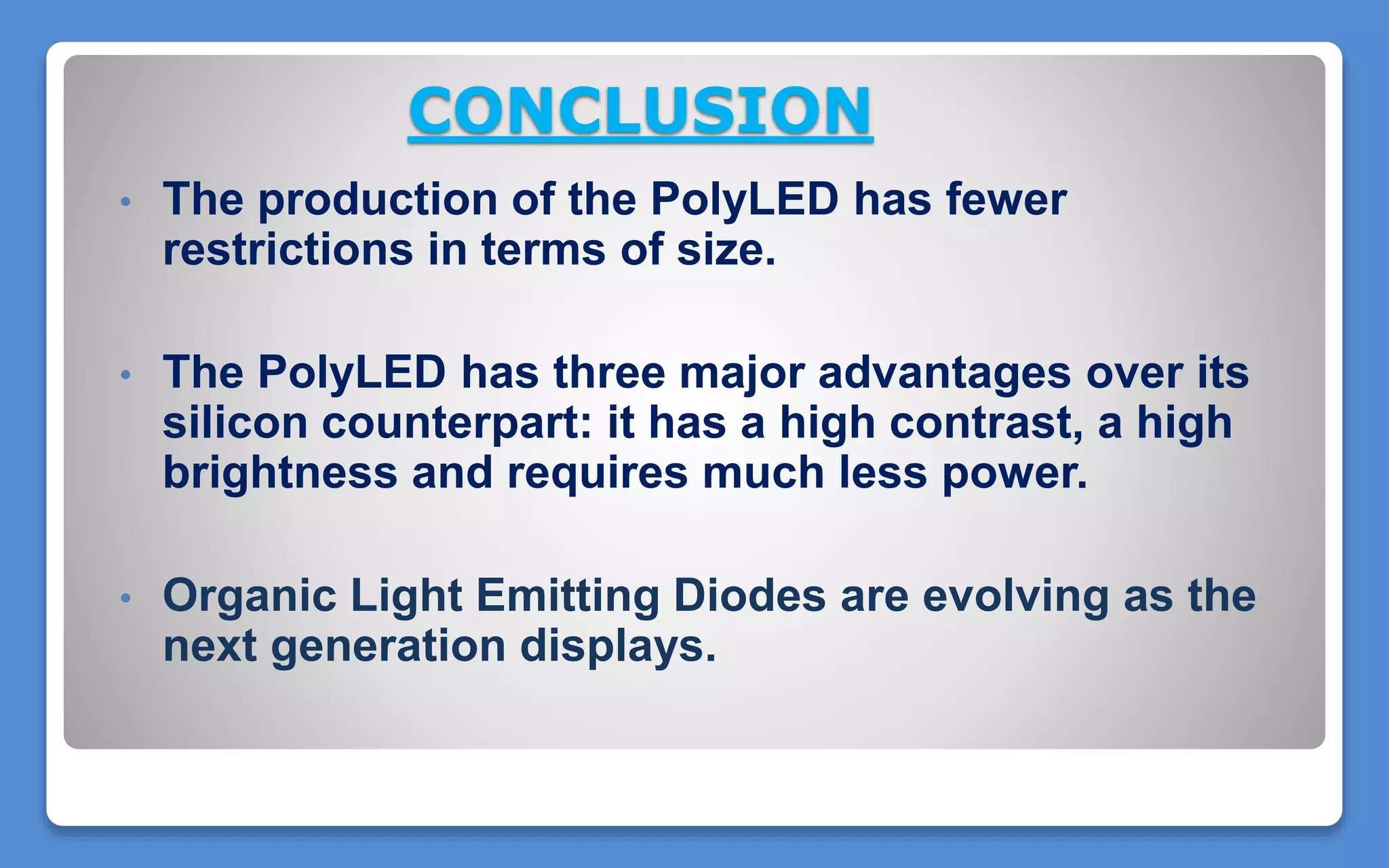 CONCLUSION

• The production of the PolyLED has fewer restrictions in terms of size.

• The PolyLED has three major advantages over its silicon counterpart: it has a high contrast, a high brightness and requires much less power.

• Organic Light Emitting Diodes are evolving as the next generation displays.